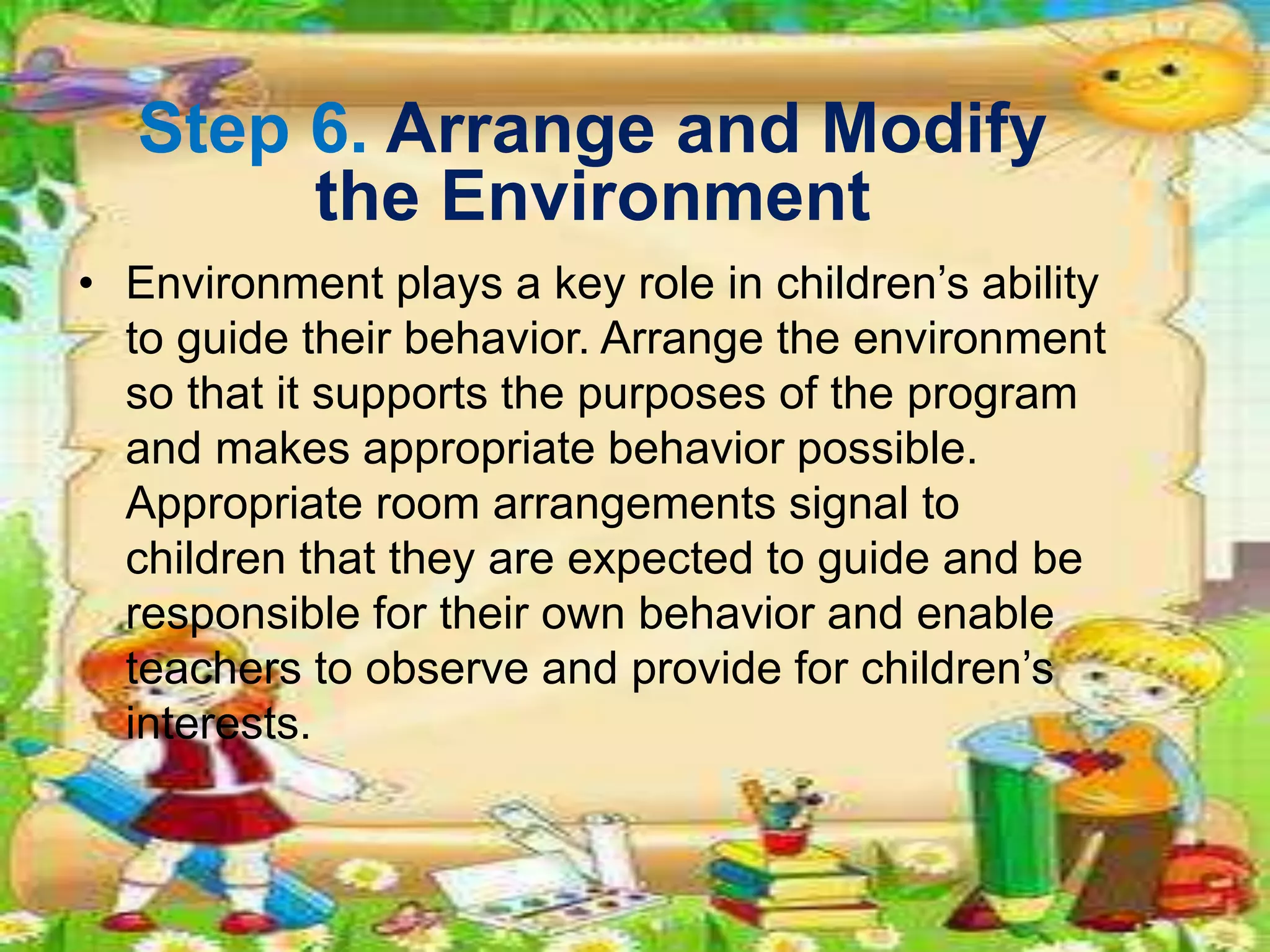 Step 6. Arrange and Modify the Environment

• Environment plays a key role in children’s ability to guide their behavior. Arrange the environment so that it supports the purposes of the program and makes appropriate behavior possible. Appropriate room arrangements signal to children that they are expected to guide and be responsible for their own behavior and enable teachers to observe and provide for children’s interests.